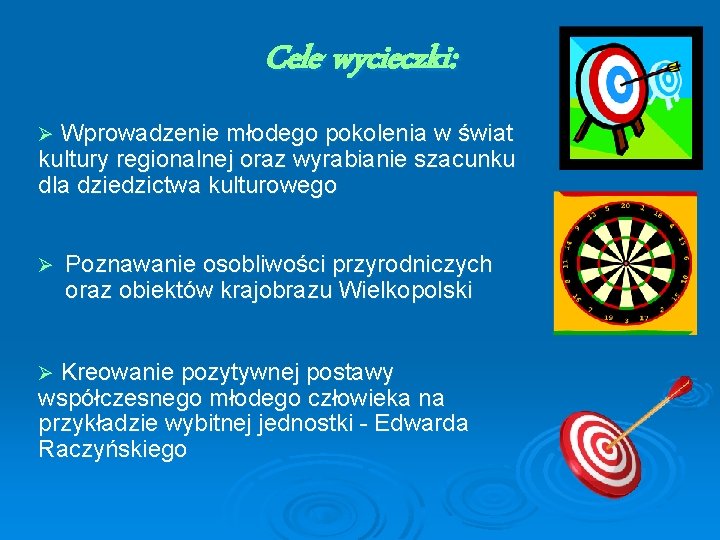 Cele wycieczki:

➢ Wprowadzenie młodego pokolenia w świat kultury regionalnej oraz wyrabianie szacunku dla dziedzictwa kulturowego

➢ Poznawanie osobliwości przyrodniczych oraz obiektów krajobrazu Wielkopolski

➢ Kreowanie pozytywnej postawy współczesnego młodego człowieka na przykładzie wybitnej jednostki - Edwarda Raczyńskiego